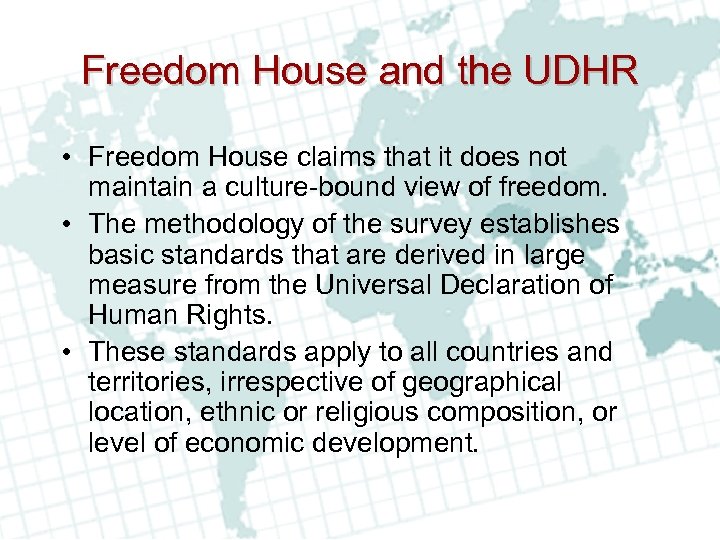 Freedom House and the UDHR

• Freedom House claims that it does not maintain a culture-bound view of freedom.

• The methodology of the survey establishes basic standards that are derived in large measure from the Universal Declaration of Human Rights.

• These standards apply to all countries and territories, irrespective of geographical location, ethnic or religious composition, or level of economic development.